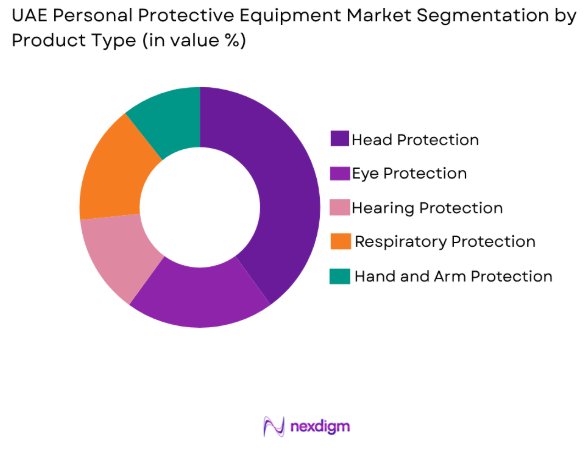 UAE Personal Protective Equipment Market Segmentation by Product Type (in value %)

Head Protection
Eye Protection
Hearing Protection
Respiratory Protection
Hand and Arm Protection

nexdigm